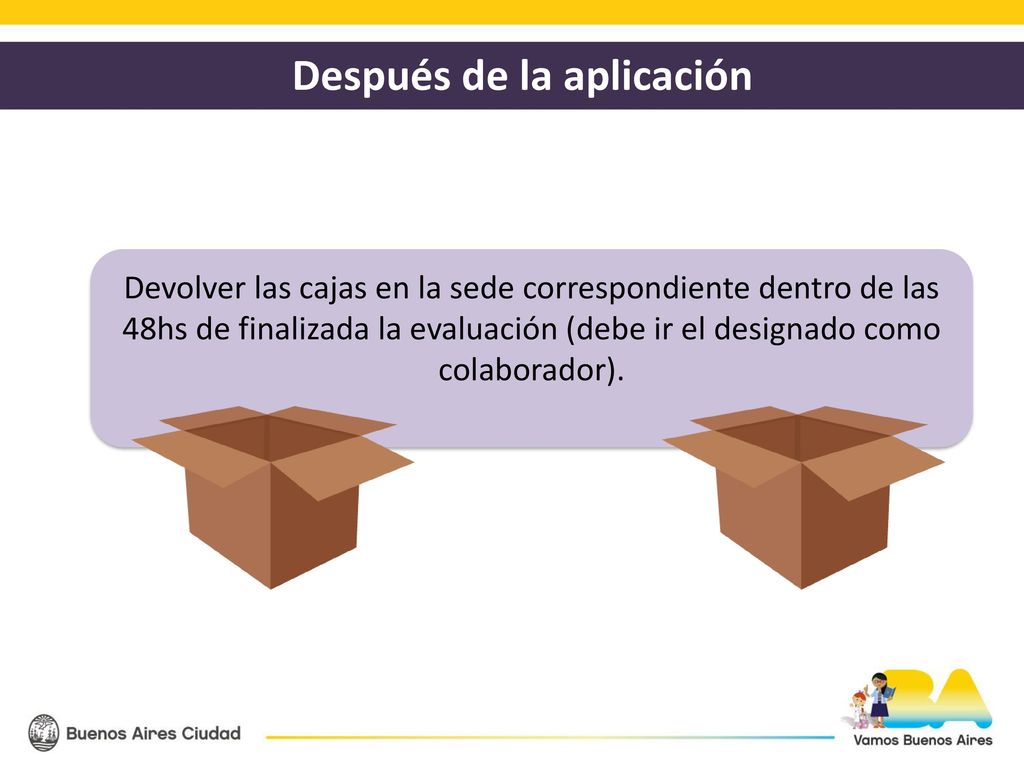 Después de la aplicación

Devolver las cajas en la sede correspondiente dentro de las 48hs de finalizada la evaluación (debe ir el designado como colaborador).

Buenos Aires Ciudad

BA
Vamos Buenos Aires